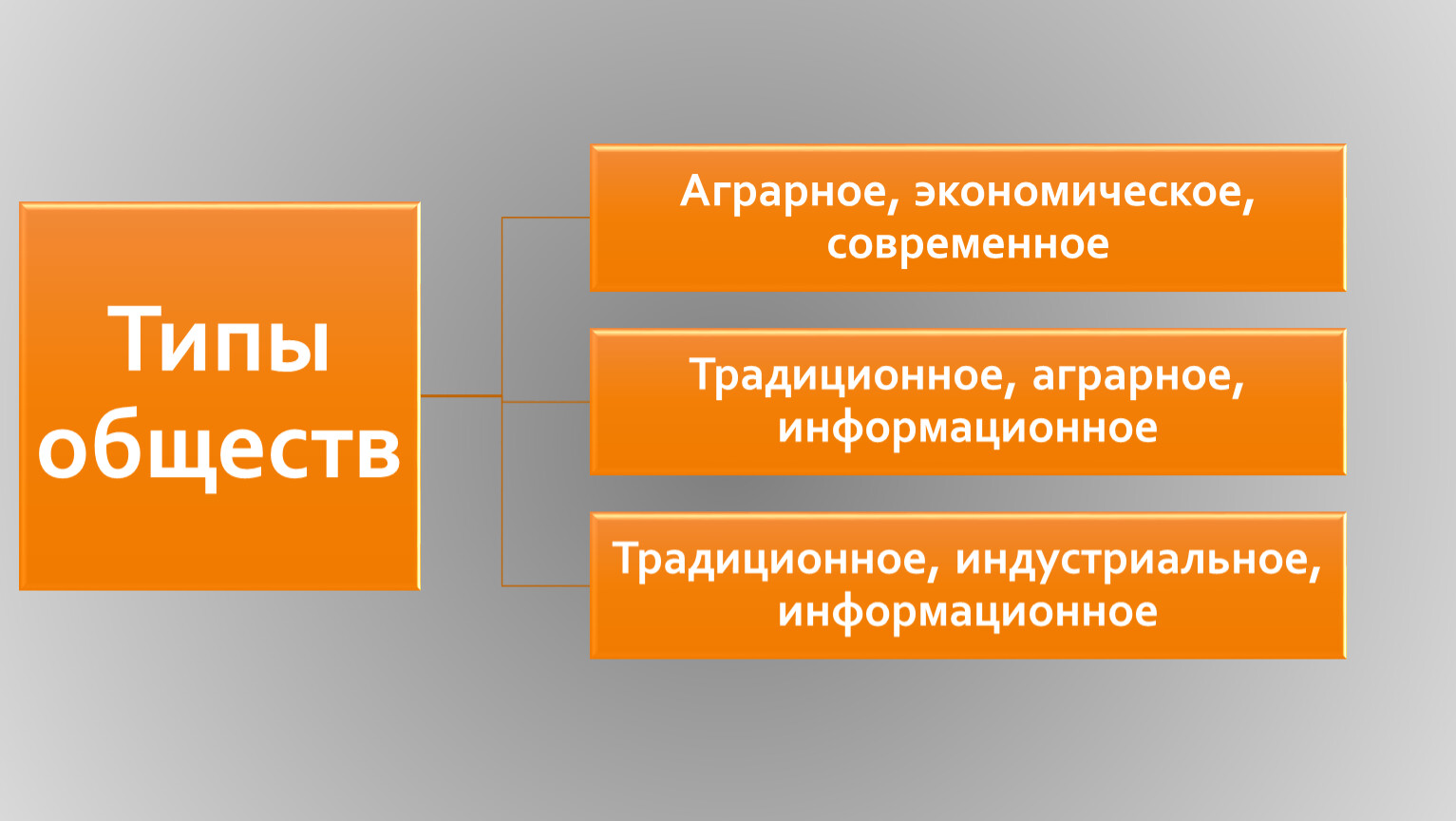 Типы обществ

Аграрное, экономическое, современное

Традиционное, аграрное, информационное

Традиционное, индустриальное, информационное